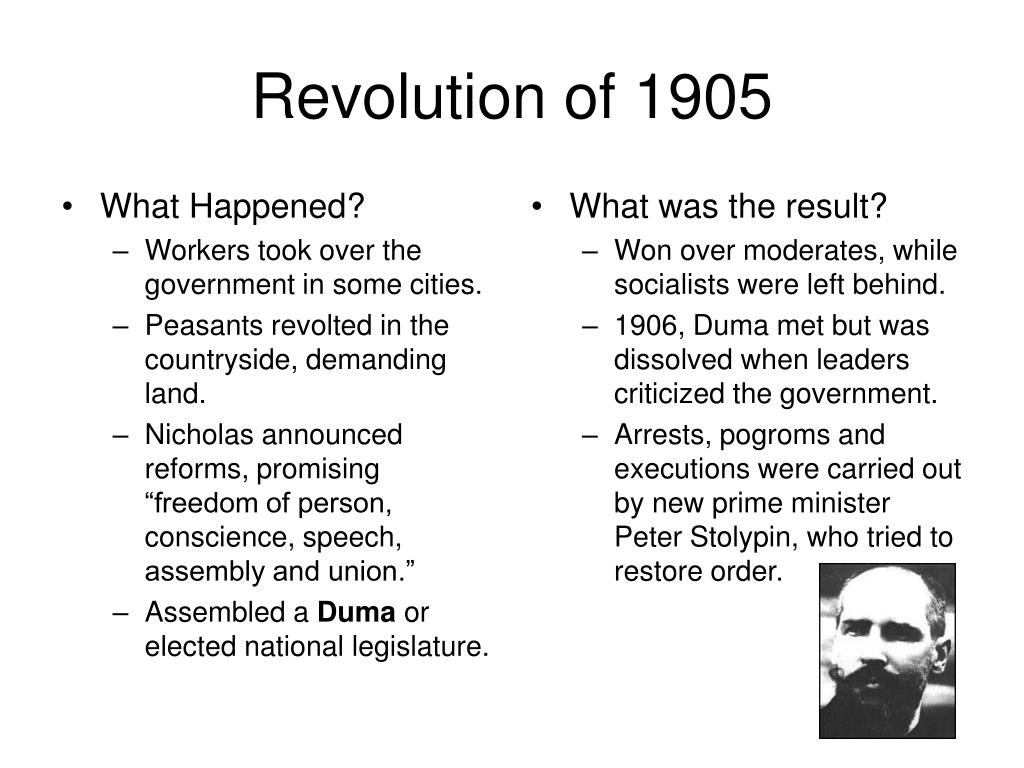 Revolution of 1905

• What Happened?
– Workers took over the government in some cities.
– Peasants revolted in the countryside, demanding land.
– Nicholas announced reforms, promising “freedom of person, conscience, speech, assembly and union.”
– Assembled a **Duma** or elected national legislature.

• What was the result?
– Won over moderates, while socialists were left behind.
– 1906, Duma met but was dissolved when leaders criticized the government.
– Arrests, pogroms and executions were carried out by new prime minister Peter Stolypin, who tried to restore order.